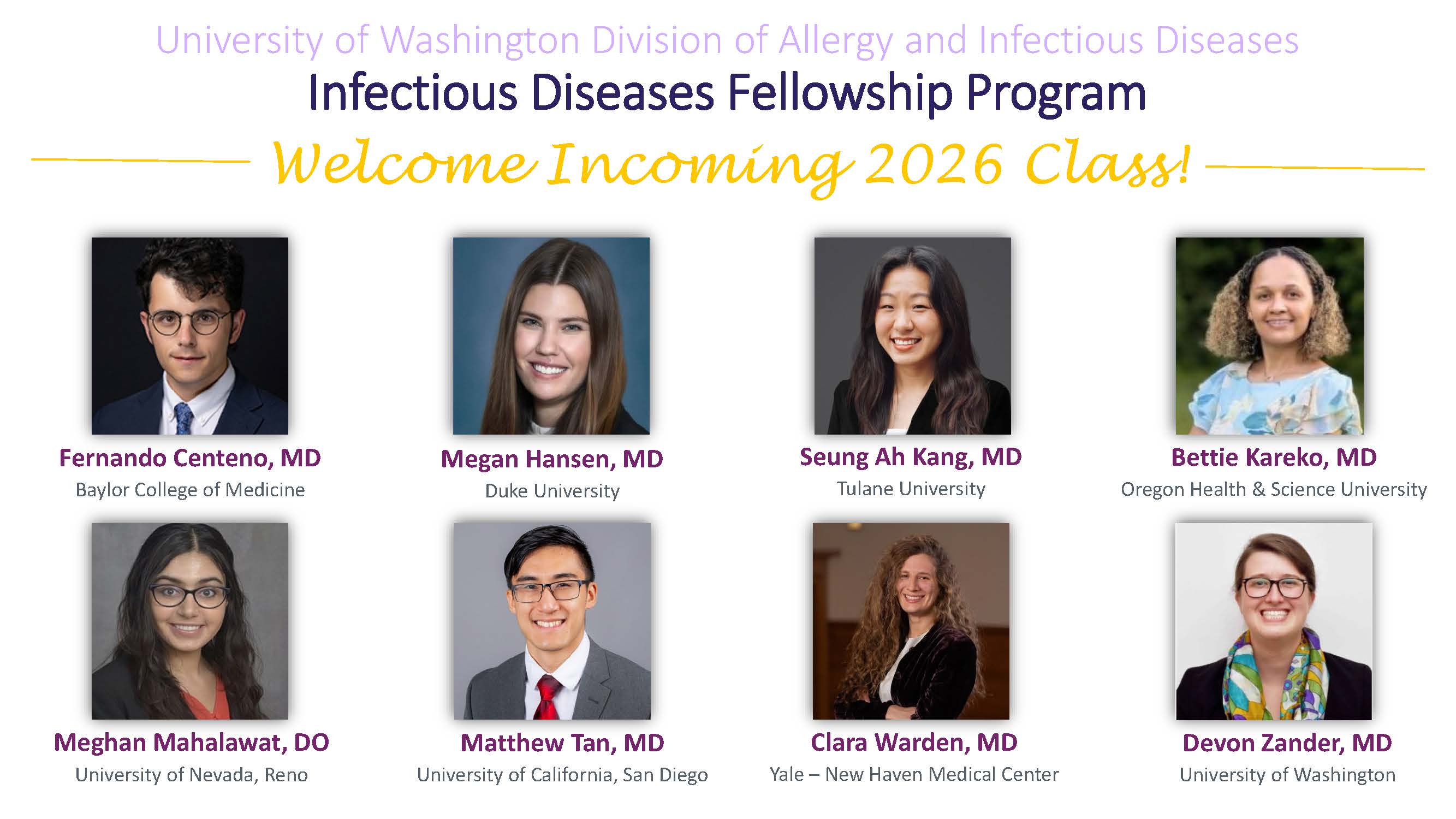 University of Washington Division of Allergy and Infectious Diseases

Infectious Diseases Fellowship Program

Welcome Incoming 2026 Class!

Fernando Centeno, MD
Baylor College of Medicine

Megan Hansen, MD
Duke University

Seung Ah Kang, MD
Tulane University

Bettie Kareko, MD
Oregon Health & Science University

Meghan Mahalawat, DO
University of Nevada, Reno

Matthew Tan, MD
University of California, San Diego

Clara Warden, MD
Yale – New Haven Medical Center

Devon Zander, MD
University of Washington